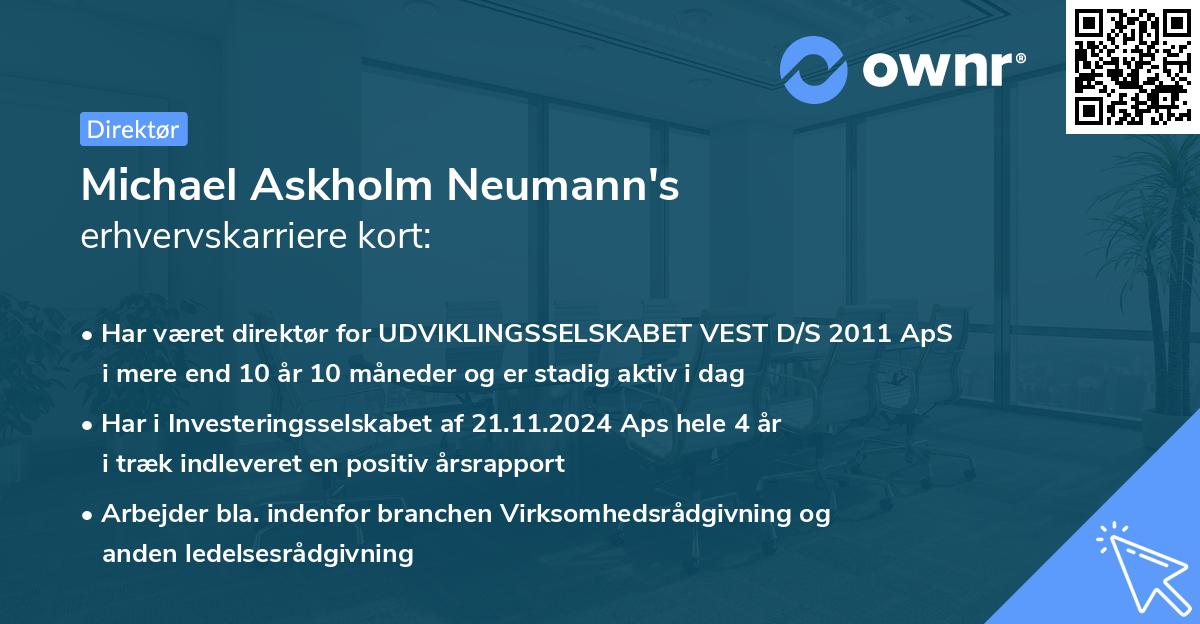 ownr®

Direktør

Michael Askholm Neumann's
erhvervskarriere kort:

• Har været direktør for UDVIKLINGSSELSKABET VEST D/S 2011 ApS i mere end 10 år 10 måneder og er stadig aktiv i dag

• Har i Investeringsselskabet af 21.11.2024 Aps hele 4 år i træk indleveret en positiv årsrapport

• Arbejder bla. indenfor branchen Virksomhedsrådgivning og anden ledelsesrådgivning